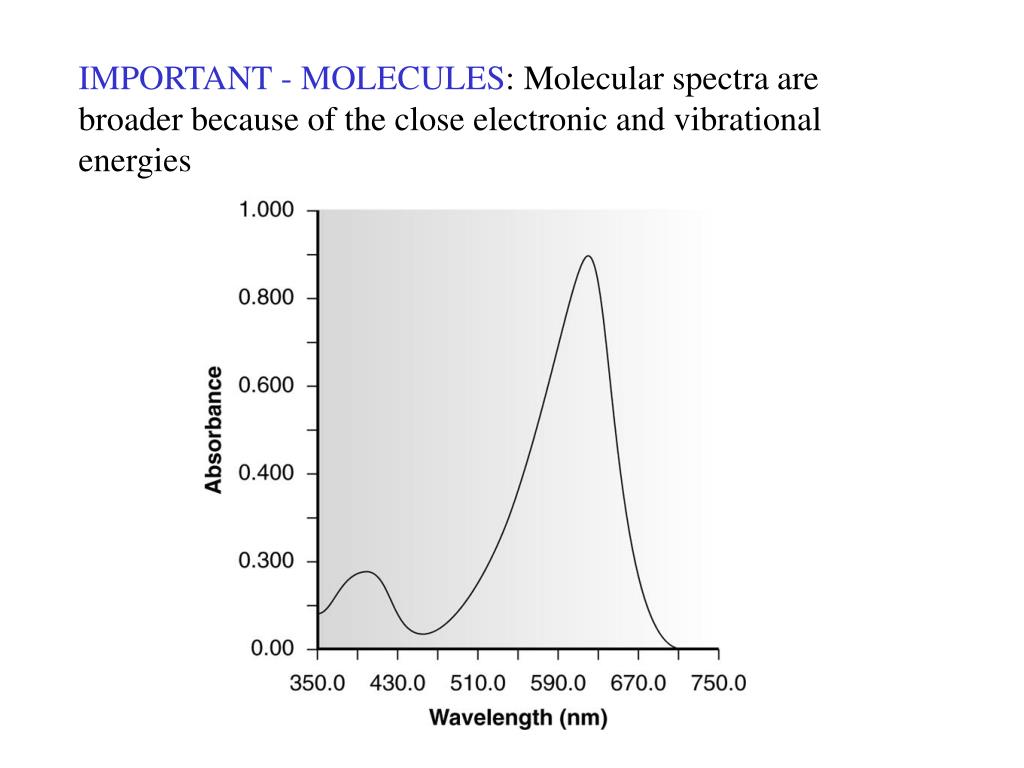 IMPORTANT - MOLECULES: Molecular spectra are broader because of the close electronic and vibrational energies

1.000
0.800
0.600
0.400
0.300
0.00
Absorbance
350.0 430.0 510.0 590.0 670.0 750.0
Wavelength (nm)